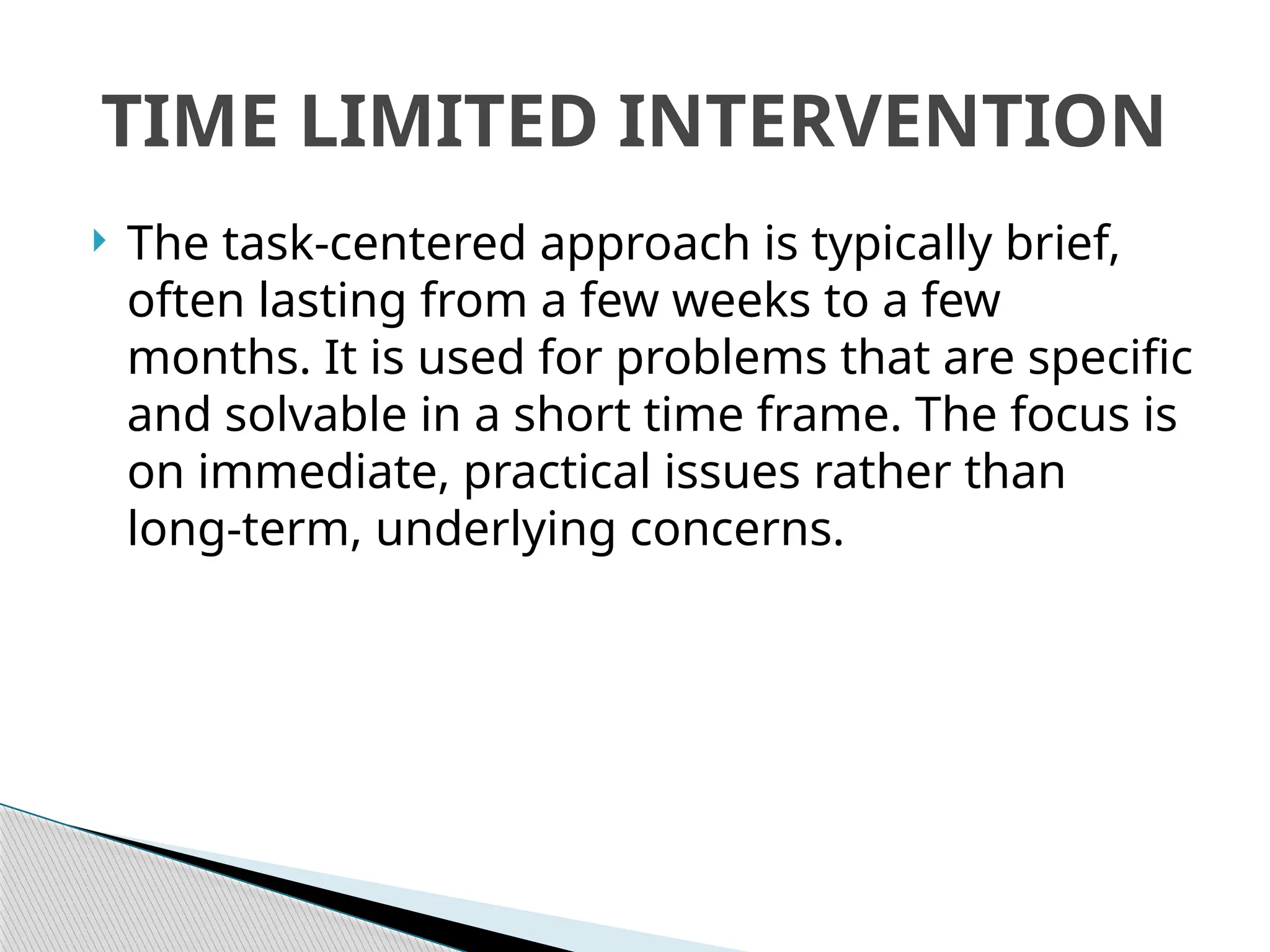 TIME LIMITED INTERVENTION

The task-centered approach is typically brief, often lasting from a few weeks to a few months. It is used for problems that are specific and solvable in a short time frame. The focus is on immediate, practical issues rather than long-term, underlying concerns.